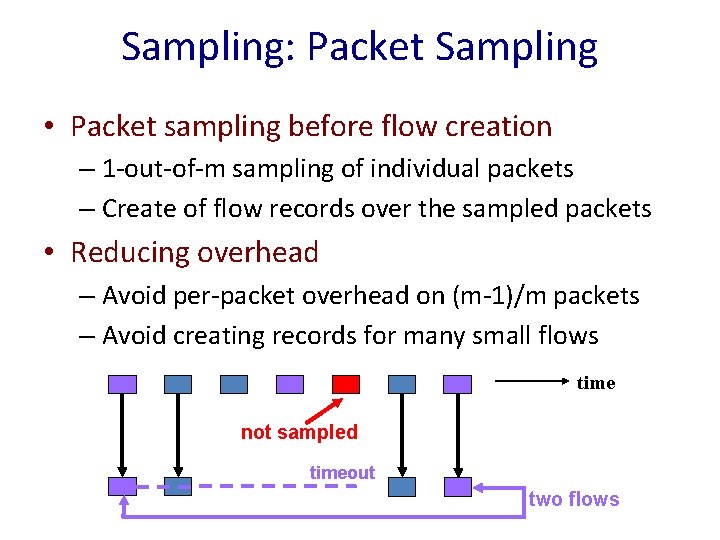 Sampling: Packet Sampling

• Packet sampling before flow creation
– 1-out-of-m sampling of individual packets
– Create of flow records over the sampled packets

• Reducing overhead
– Avoid per-packet overhead on (m-1)/m packets
– Avoid creating records for many small flows

time

not sampled

timeout

two flows